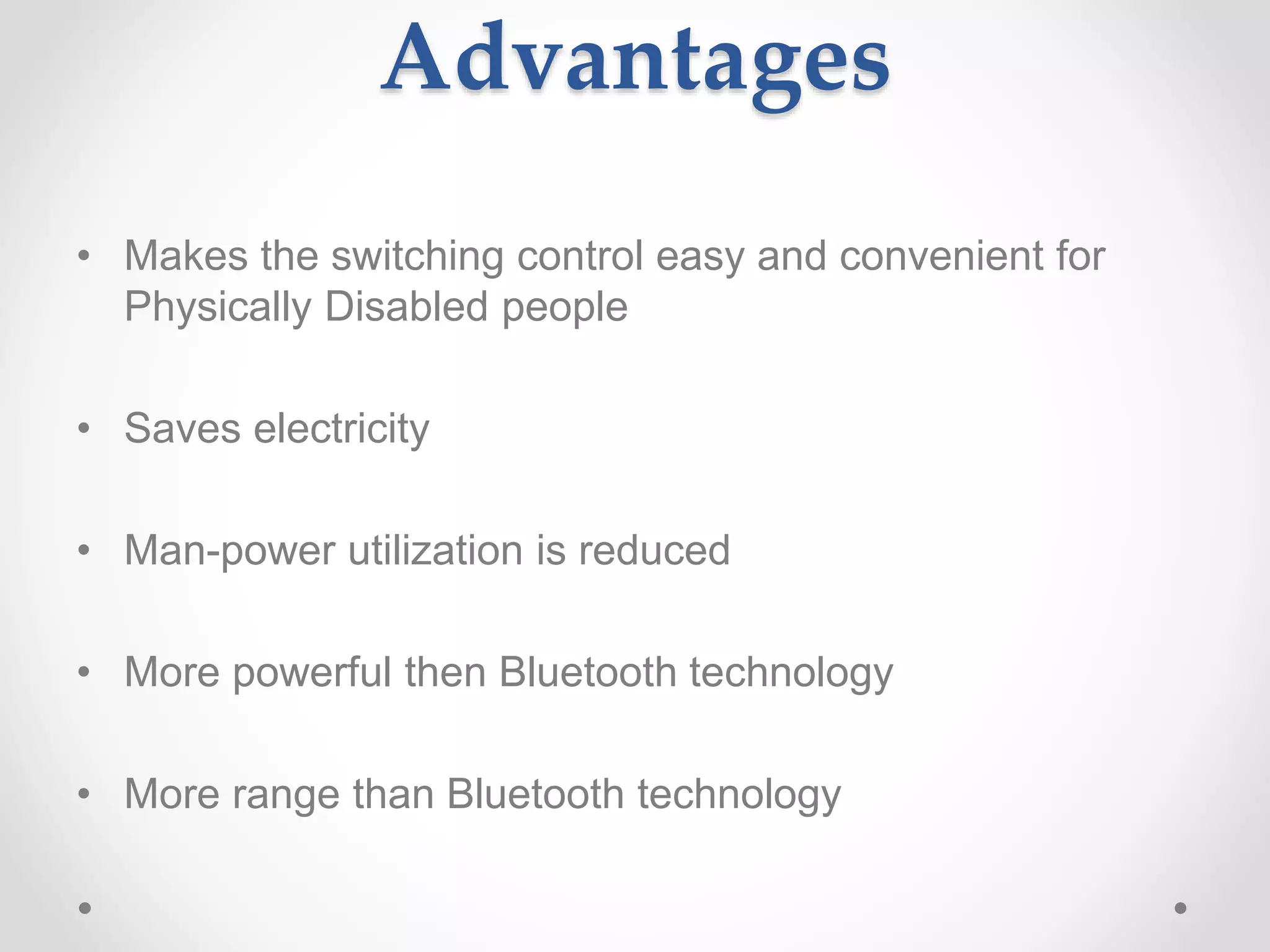 Advantages

• Makes the switching control easy and convenient for Physically Disabled people

• Saves electricity

• Man-power utilization is reduced

• More powerful then Bluetooth technology

• More range than Bluetooth technology